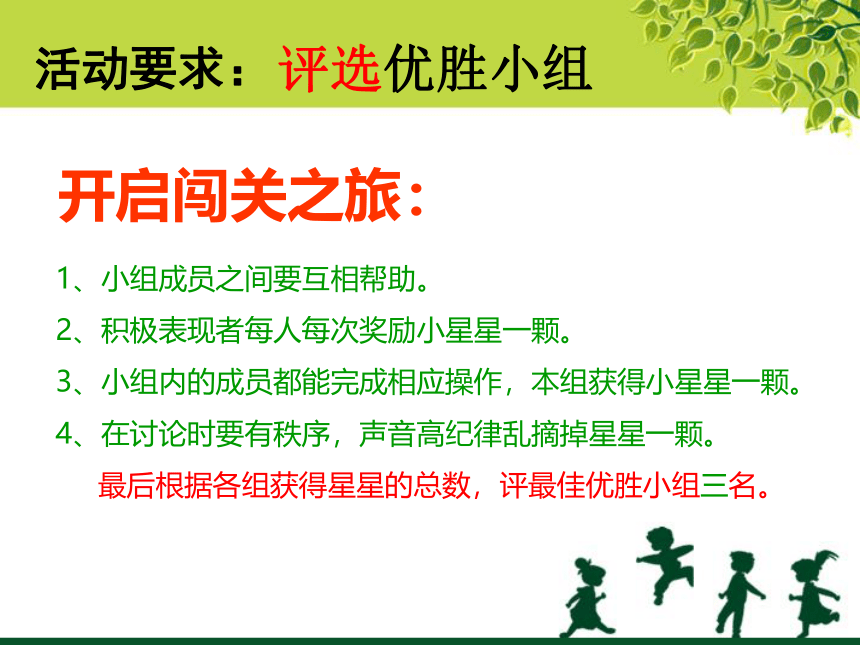 活动要求：评选优胜小组

开启闯关之旅：

1、小组成员之间要互相帮助。

2、积极表现者每人每次奖励小星星一颗。

3、小组内的成员都能完成相应操作，本组获得小星星一颗。

4、在讨论时要有秩序，声音高纪律乱摘掉星星一颗。

最后根据各组获得星星的总数，评最佳优胜小组三名。